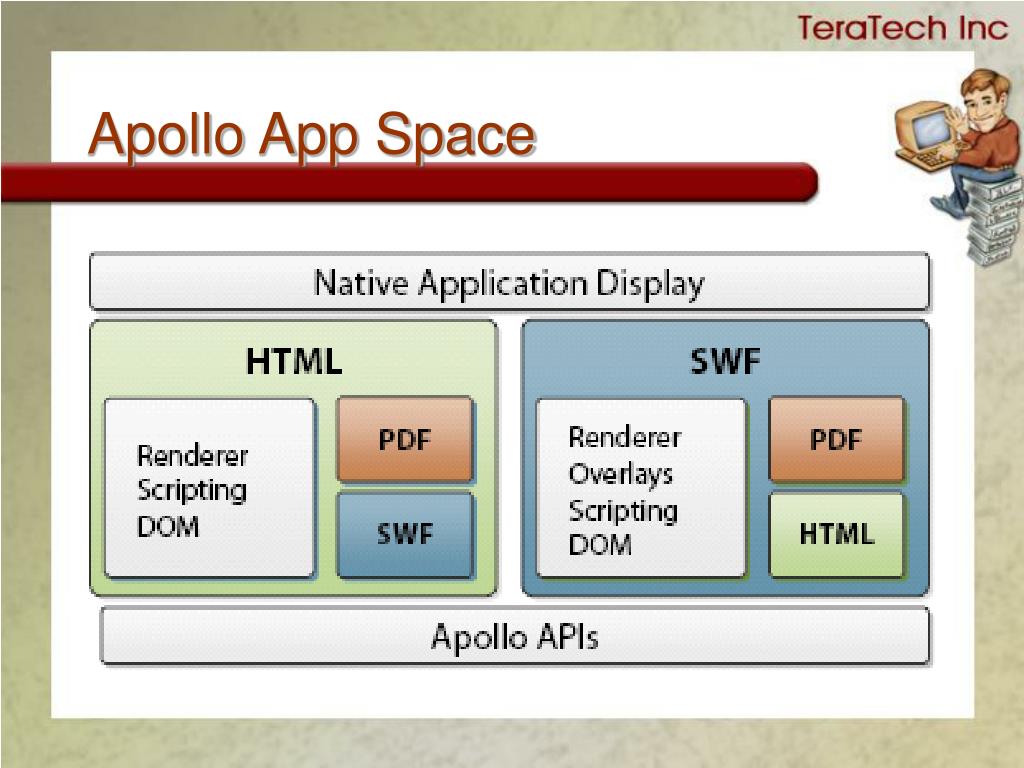 TeraTech Inc

Apollo App Space

Native Application Display

HTML

Renderer
Scripting
DOM

PDF

SWF

SWF

Renderer
Overlays
Scripting
DOM

PDF

HTML

Apollo APIs